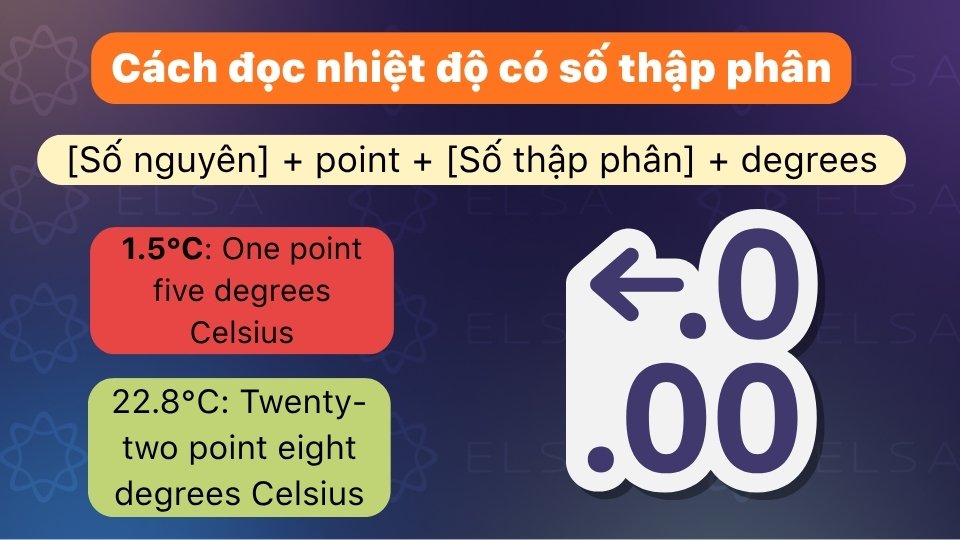 Cách đọc nhiệt độ có số thập phân

[Số nguyên] + point + [Số thập phân] + degrees

1.5°C: One point five degrees Celsius

22.8°C: Twenty-two point eight degrees Celsius

.0
.00

ELSA